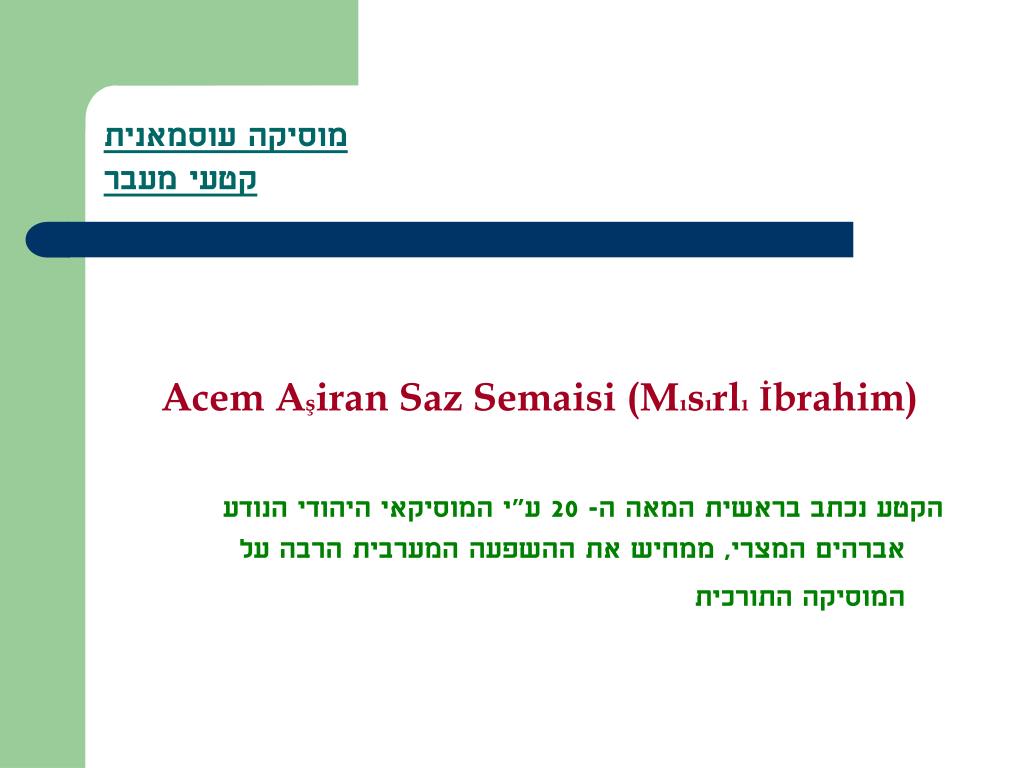 מוסיקה עוסמאנית
קטעי מעבר

Acem Aşiran Saz Semaisi (Mısırlı İbrahim)

הקטע נכתב בראשית המאה ה- 20 ע"י המוסיקאי היהודי הנודע אברהים המצרי, ממחיש את ההשפעה המערבית הרבה על המוסיקה התורכית